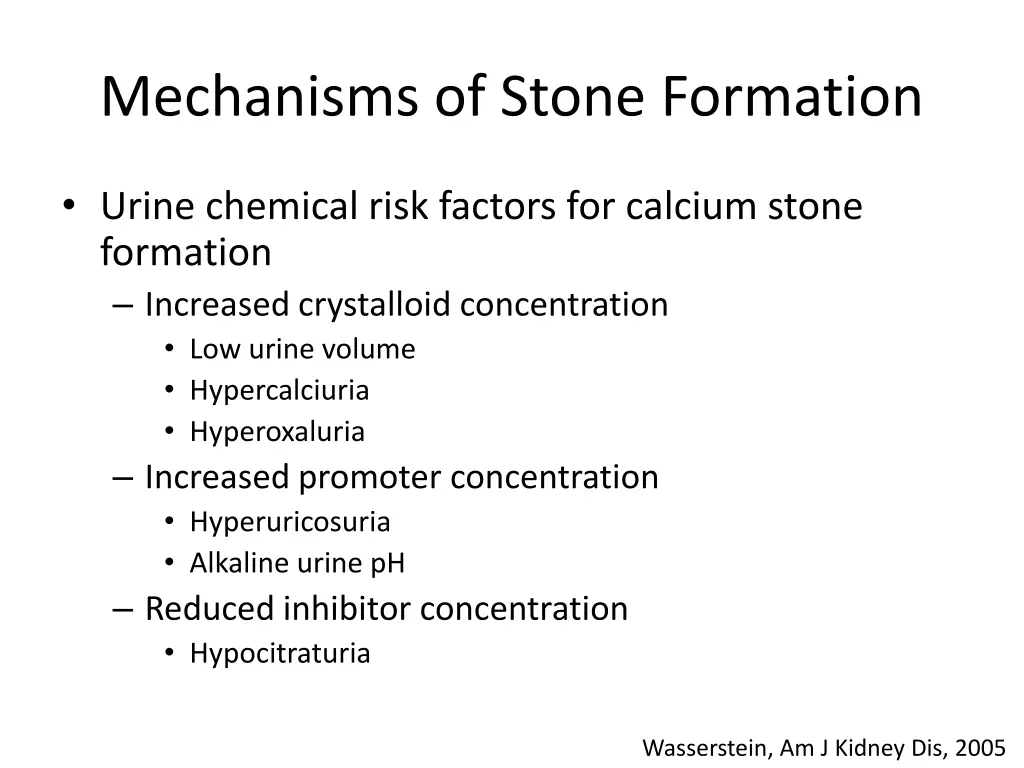 Mechanisms of Stone Formation

• Urine chemical risk factors for calcium stone formation
– Increased crystalloid concentration
• Low urine volume
• Hypercalciuria
• Hyperoxaluria
– Increased promoter concentration
• Hyperuricosuria
• Alkaline urine pH
– Reduced inhibitor concentration
• Hypocitraturia

Wasserstein, Am J Kidney Dis, 2005